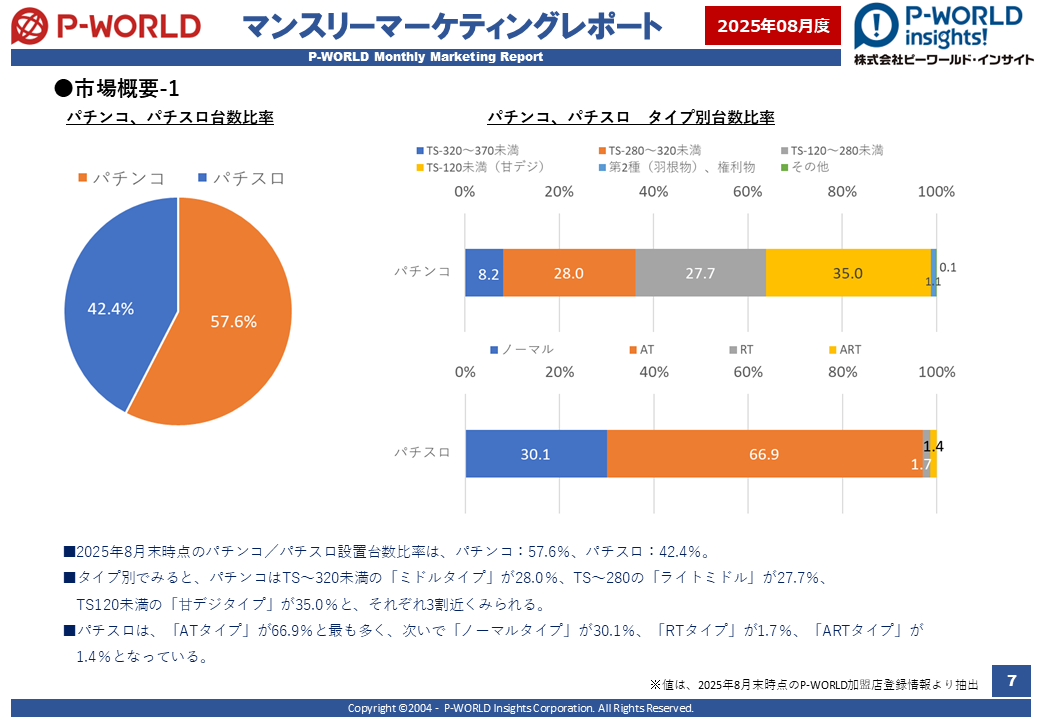 P-WORLD マンスリーマーケティングレポート 2025年08月度 P-WORLD insights! 株式会社ピーワールド・インサイト

P-WORLD Monthly Marketing Report

●市場概要-1

パチンコ、パチスロ台数比率

パチンコ　パチスロ

42.4%

57.6%

パチンコ、パチスロ　タイプ別台数比率

TS-320～370未満　TS-280～320未満　TS-120～280未満
TS-120未満（甘デジ）　第2種（羽根物）、権利物　その他

0%　20%　40%　60%　80%　100%

パチンコ　8.2　28.0　27.7　35.0　1.1　0.1

ノーマル　AT　RT　ART

0%　20%　40%　60%　80%　100%

パチスロ　30.1　66.9　1.7　1.4

■2025年8月末時点のパチンコ／パチスロ設置台数比率は、パチンコ：57.6%、パチスロ：42.4%。

■タイプ別でみると、パチンコはTS～320未満の「ミドルタイプ」が28.0%、TS～280の「ライトミドル」が27.7%、TS120未満の「甘デジタイプ」が35.0%と、それぞれ3割近くみられる。

■パチスロは、「ATタイプ」が66.9%と最も多く、次いで「ノーマルタイプ」が30.1%、「RTタイプ」が1.7%、「ARTタイプ」が1.4%となっている。

※値は、2025年8月末時点のP-WORLD加盟店登録情報より抽出

7

Copyright ©2004 - P-WORLD Insights Corporation. All Rights Reserved.